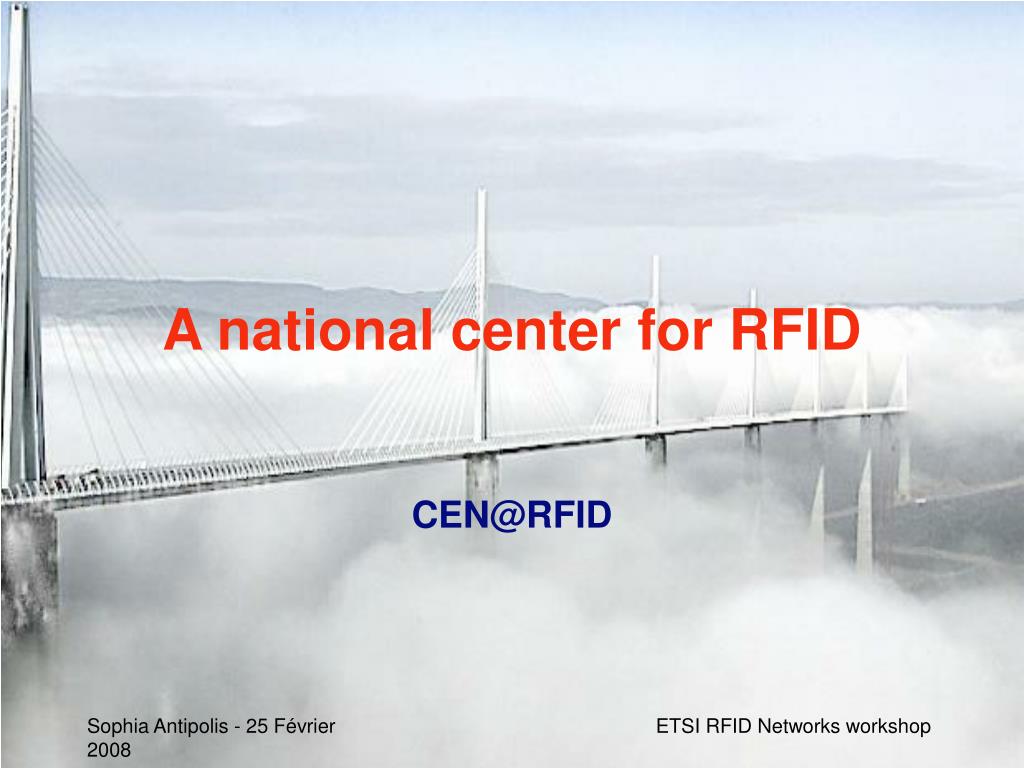 A national center for RFID

CEN@RFID

Sophia Antipolis - 25 Février 2008

ETSI RFID Networks workshop